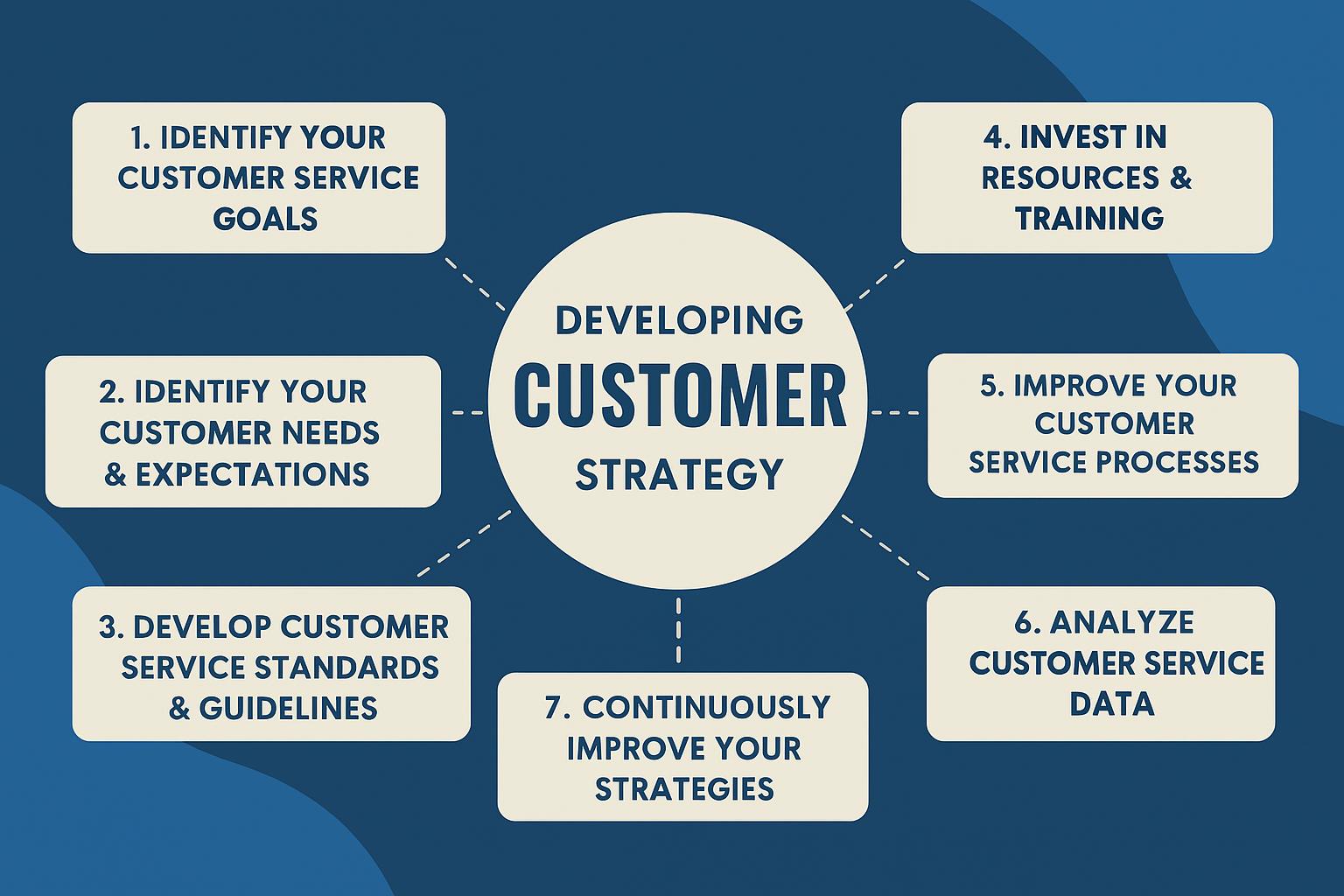 DEVELOPING CUSTOMER STRATEGY

1. IDENTIFY YOUR CUSTOMER SERVICE GOALS

2. IDENTIFY YOUR CUSTOMER NEEDS & EXPECTATIONS

3. DEVELOP CUSTOMER SERVICE STANDARDS & GUIDELINES

4. INVEST IN RESOURCES & TRAINING

5. IMPROVE YOUR CUSTOMER SERVICE PROCESSES

6. ANALYZE CUSTOMER SERVICE DATA

7. CONTINUOUSLY IMPROVE YOUR STRATEGIES